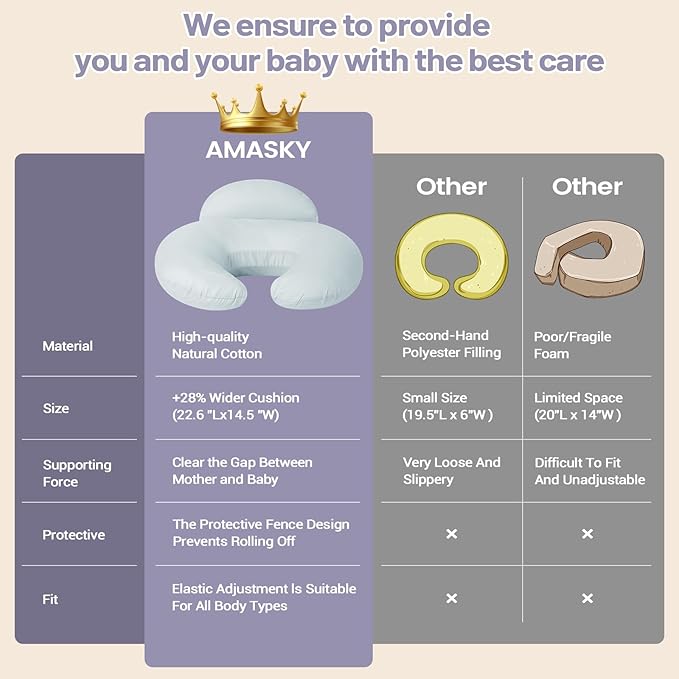 We ensure to provide you and your baby with the best care

| | AMASKY | Other | Other |
|---|---|---|---|
| Material | High-quality Natural Cotton | Second-Hand Polyester Filling | Poor/Fragile Foam |
| Size | +28% Wider Cushion (22.6 "Lx14.5 "W) | Small Size (19.5"L x 6"W ) | Limited Space (20"L x 14"W ) |
| Supporting Force | Clear the Gap Between Mother and Baby | Very Loose And Slippery | Difficult To Fit And Unadjustable |
| Protective | The Protective Fence Design Prevents Rolling Off | × | × |
| Fit | Elastic Adjustment Is Suitable For All Body Types | × | × |